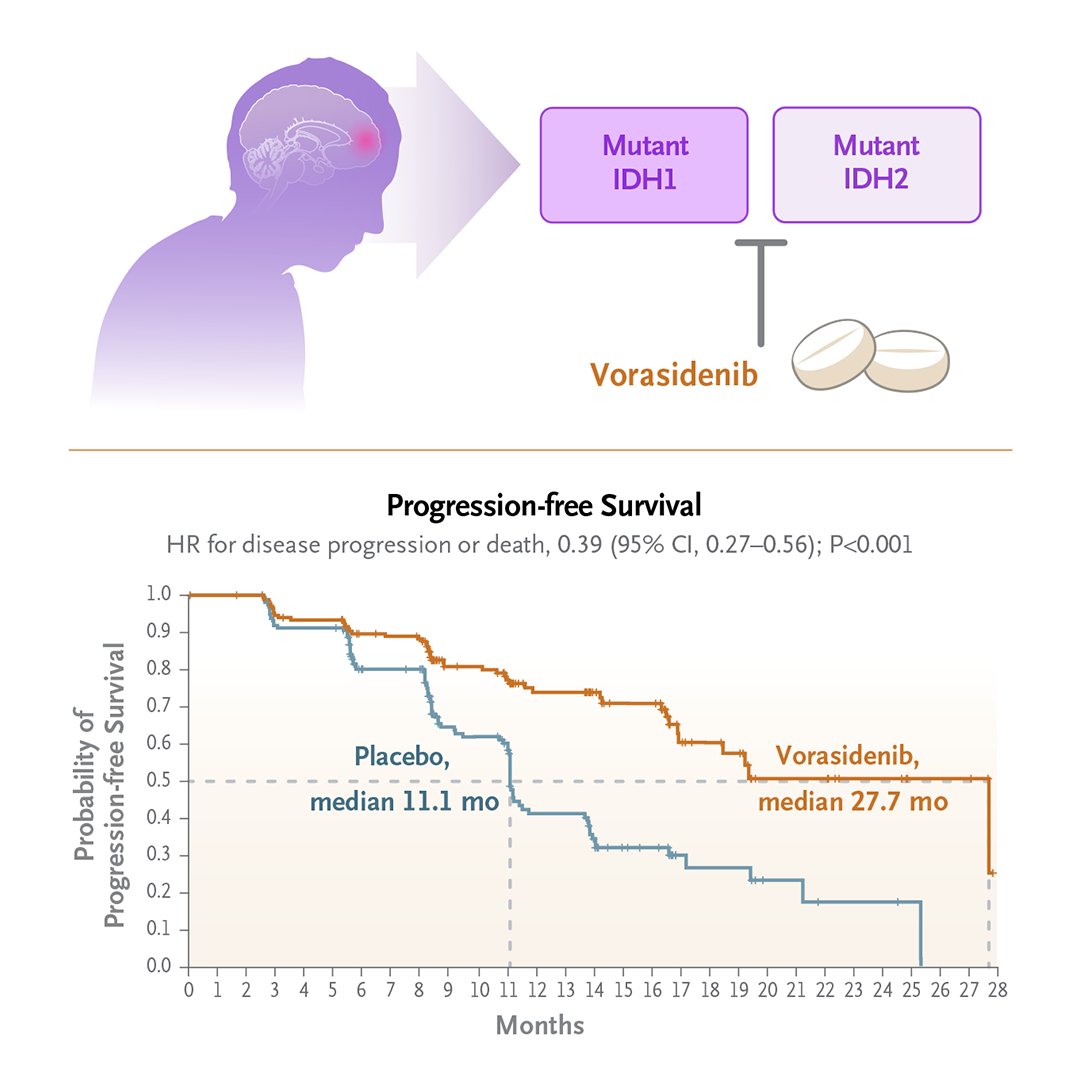 Mutant IDH1

Mutant IDH2

Vorasidenib

Progression-free Survival

HR for disease progression or death, 0.39 (95% CI, 0.27–0.56); P<0.001

Probability of Progression-free Survival

1.0
0.9
0.8
0.7
0.6
0.5
0.4
0.3
0.2
0.1
0.0

Placebo, median 11.1 mo

Vorasidenib, median 27.7 mo

0 1 2 3 4 5 6 7 8 9 10 11 12 13 14 15 16 17 18 19 20 21 22 23 24 25 26 27 28

Months